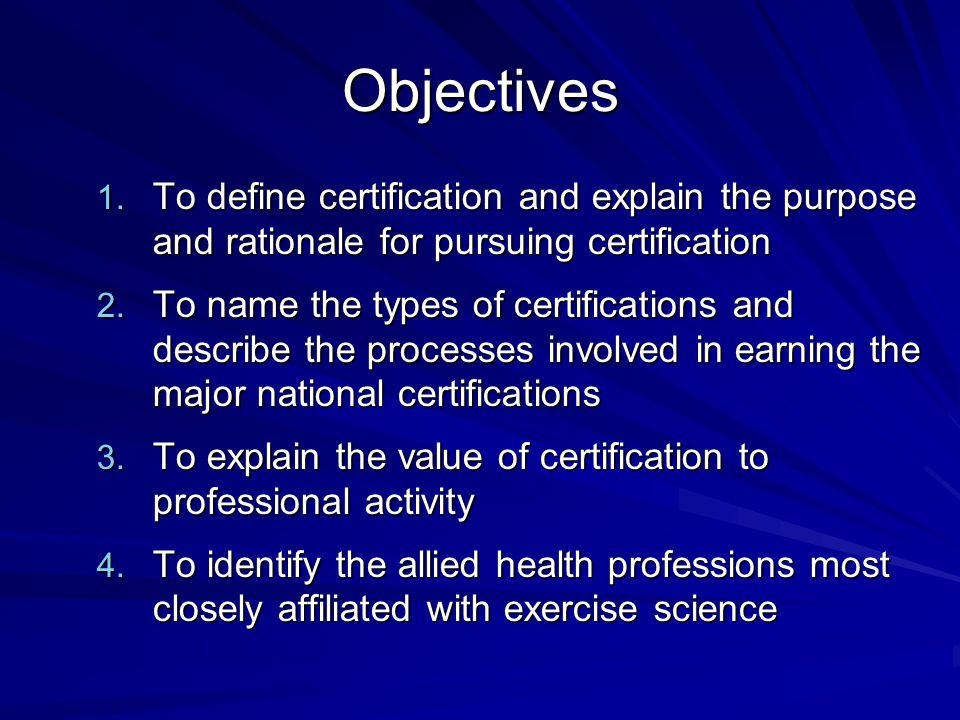 Objectives

1. To define certification and explain the purpose and rationale for pursuing certification
2. To name the types of certifications and describe the processes involved in earning the major national certifications
3. To explain the value of certification to professional activity
4. To identify the allied health professions most closely affiliated with exercise science